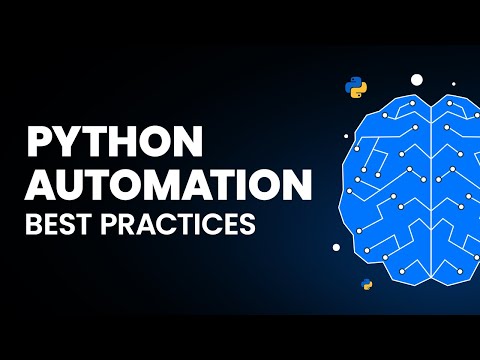 PYTHON AUTOMATION
BEST PRACTICES